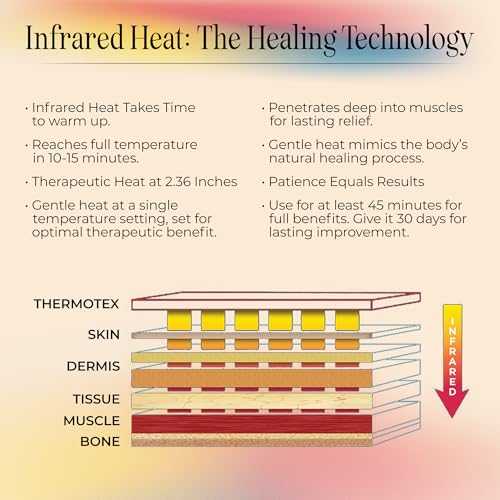 Infrared Heat: The Healing Technology

· Infrared Heat Takes Time to warm up.

· Reaches full temperature in 10-15 minutes.

· Therapeutic Heat at 2.36 Inches

· Gentle heat at a single temperature setting, set for optimal therapeutic benefit.

· Penetrates deep into muscles for lasting relief.

· Gentle heat mimics the body's natural healing process.

· Patience Equals Results

· Use for at least 45 minutes for full benefits. Give it 30 days for lasting improvement.

THERMOTEX

SKIN

DERMIS

TISSUE

MUSCLE

BONE

INFRARED